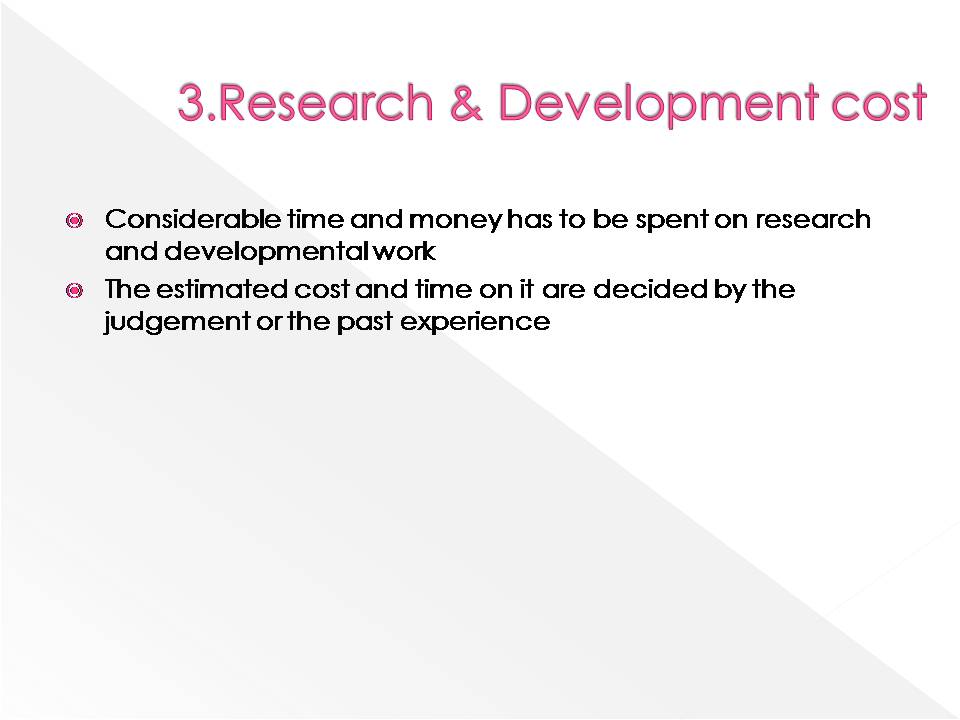 3.Research & Development cost

Considerable time and money has to be spent on research and developmental work

The estimated cost and time on it are decided by the judgement or the past experience